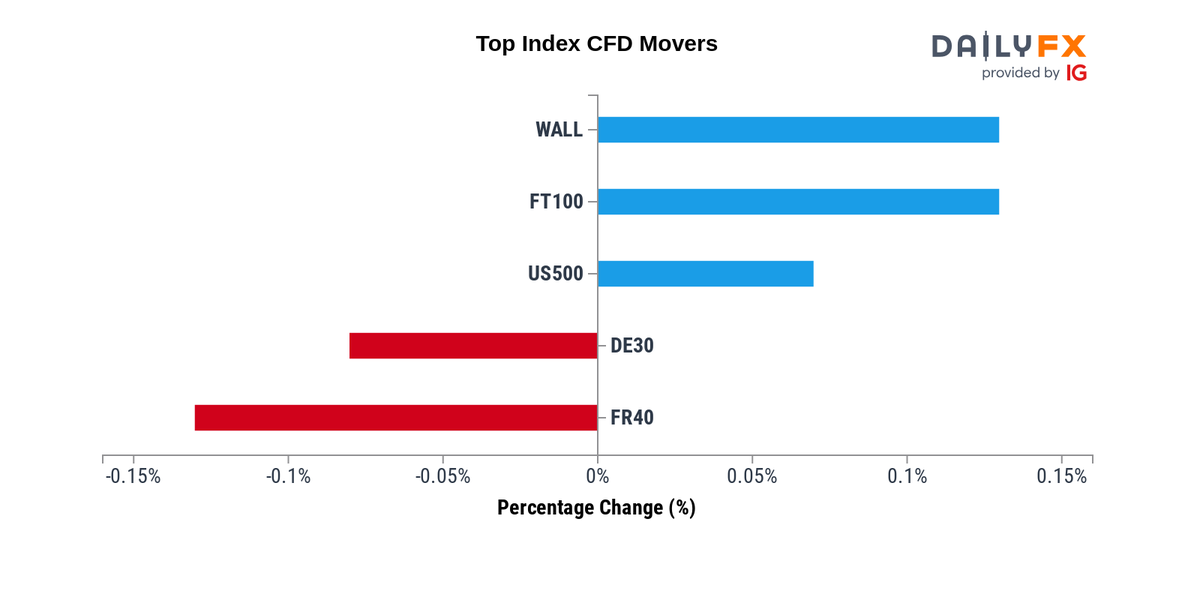 Top Index CFD Movers

DAILYFX
provided by IG

WALL
FT100
US500
DE30
FR40

-0.15%
-0.1%
-0.05%
0%
0.05%
0.1%
0.15%

Percentage Change (%)